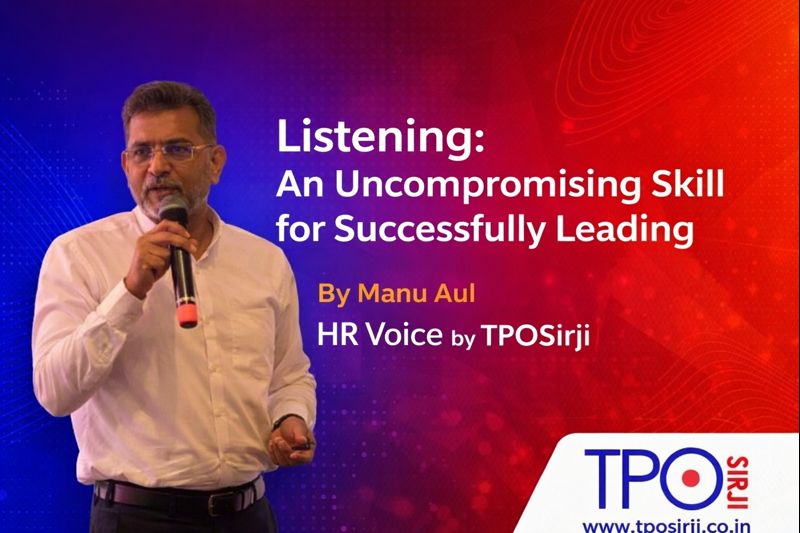 Listening:
An Uncompromising Skill for Successfully Leading

By Manu Aul
HR Voice by TPOSirji

TPO SIRJI
www.tposirji.co.in